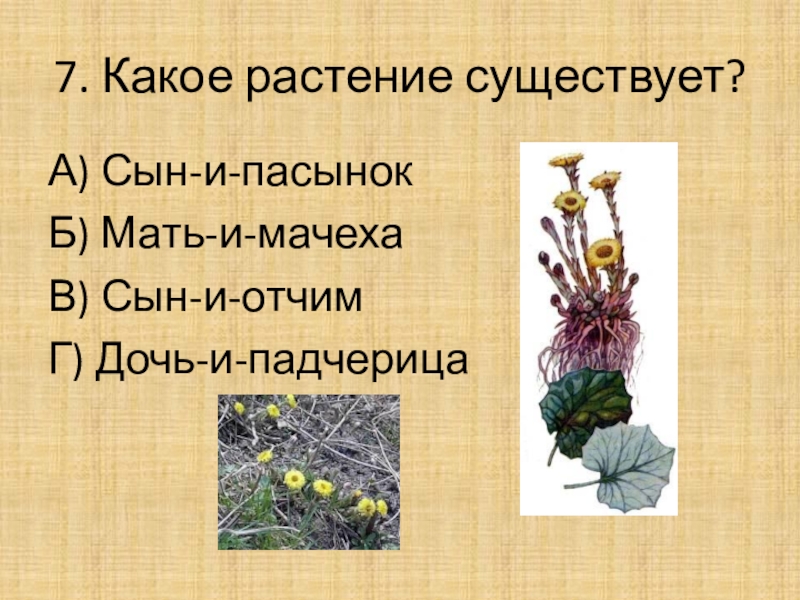 7. Какое растение существует?

А) Сын-и-пасынок

Б) Мать-и-мачеха

В) Сын-и-отчим

Г) Дочь-и-падчерица